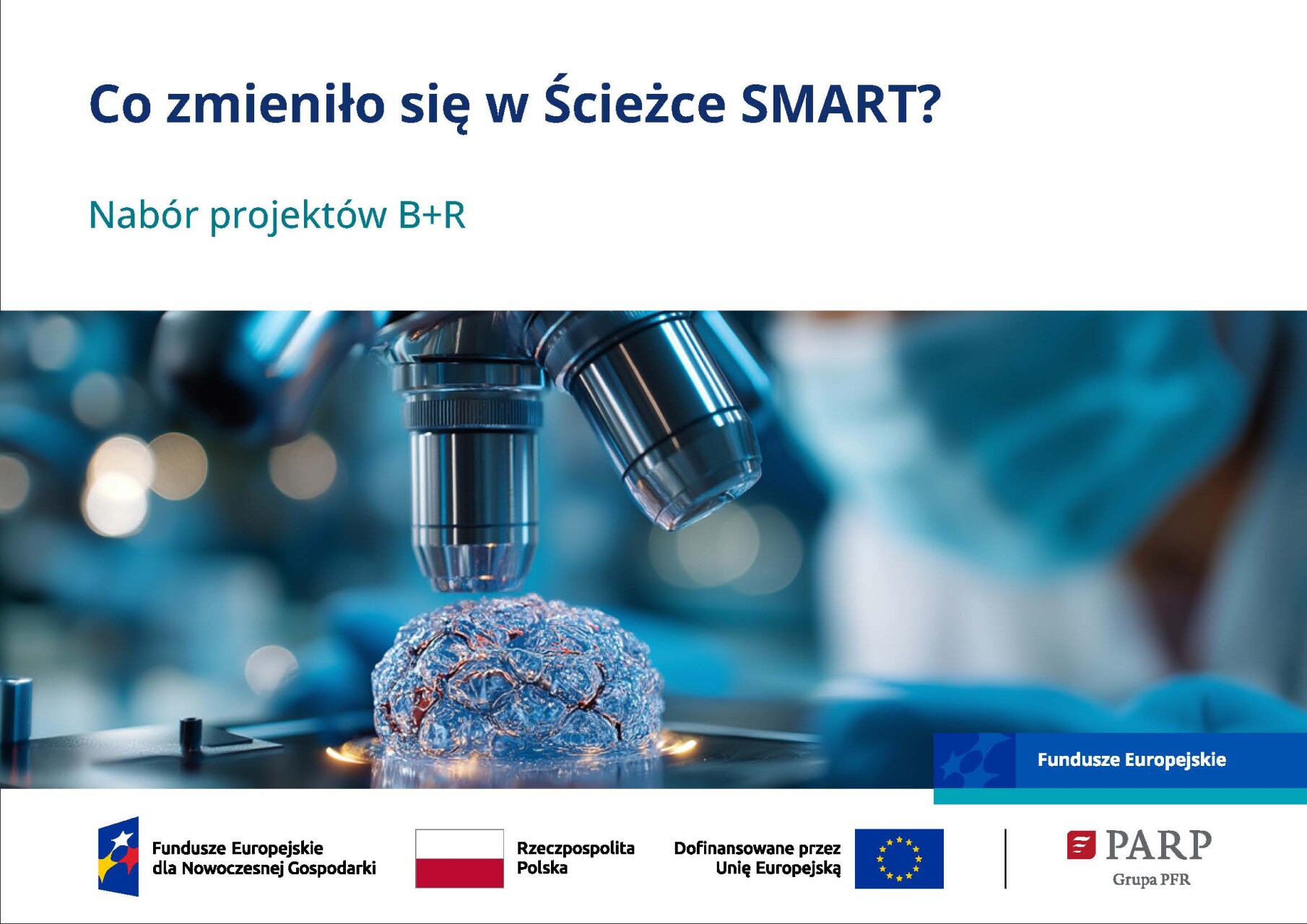 Co zmieniło się w Ścieżce SMART?

Nabór projektów B+R

Fundusze Europejskie

Fundusze Europejskie
dla Nowoczesnej Gospodarki

Rzeczpospolita
Polska

Dofinansowane przez
Unię Europejską

PARP
Grupa PFR